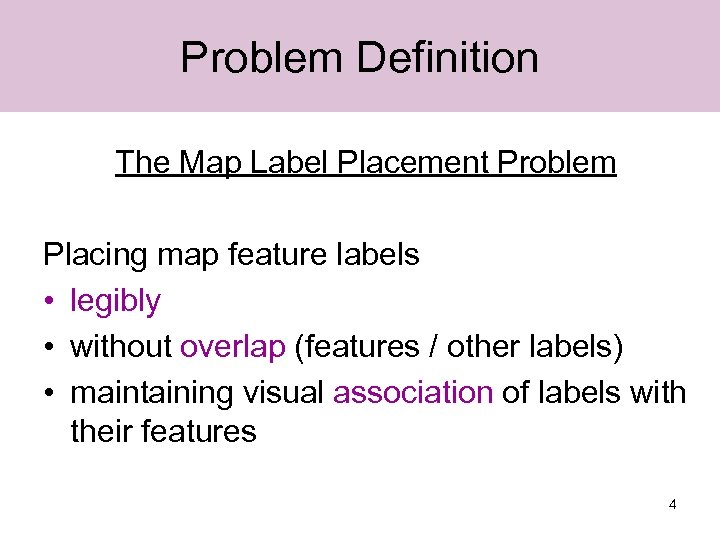 Problem Definition

The Map Label Placement Problem

Placing map feature labels
• legibly
• without overlap (features / other labels)
• maintaining visual association of labels with their features

4